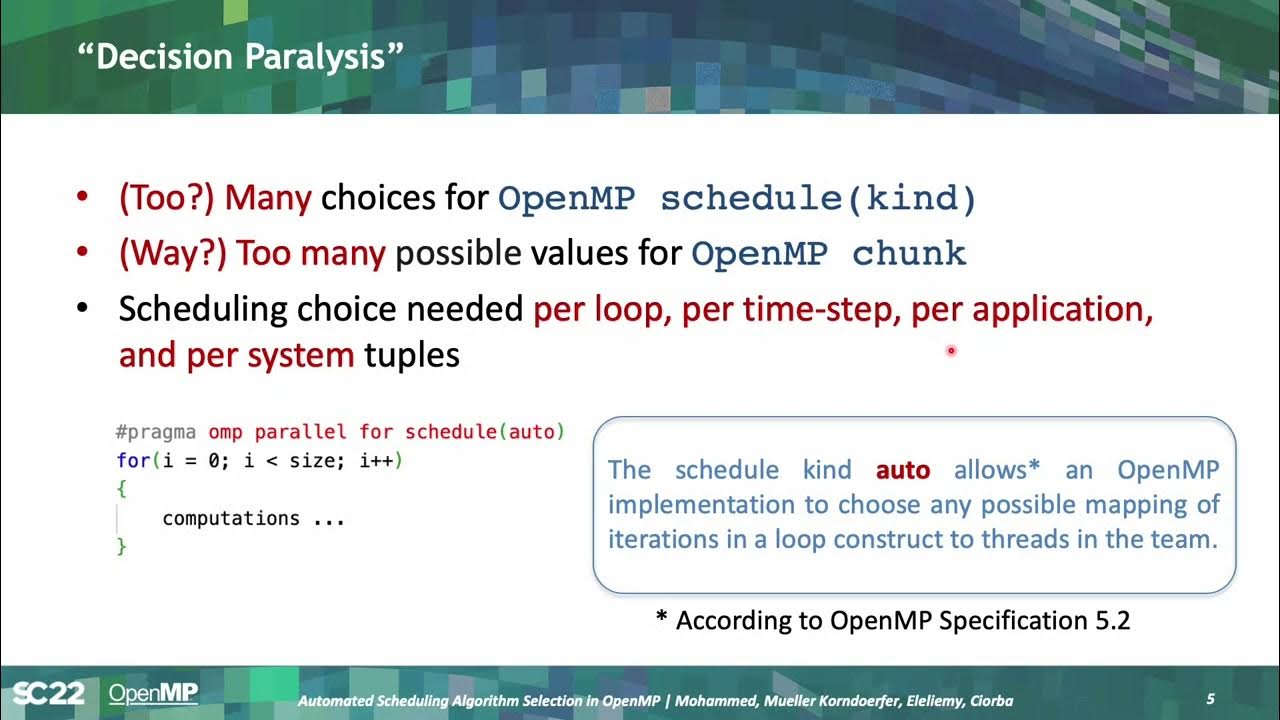 “Decision Paralysis”

• (Too?) Many choices for OpenMP schedule(kind)
• (Way?) Too many possible values for OpenMP chunk
• Scheduling choice needed per loop, per time-step, per application, and per system tuples

#pragma omp parallel for schedule(auto)
for(i = 0; i < size; i++)
{
    computations ...
}

The schedule kind auto allows* an OpenMP implementation to choose any possible mapping of iterations in a loop construct to threads in the team.

* According to OpenMP Specification 5.2

SC22 OpenMP Automated Scheduling Algorithm Selection in OpenMP | Mohammed, Mueller Korndoerfer, Eleliemy, Ciorba 5